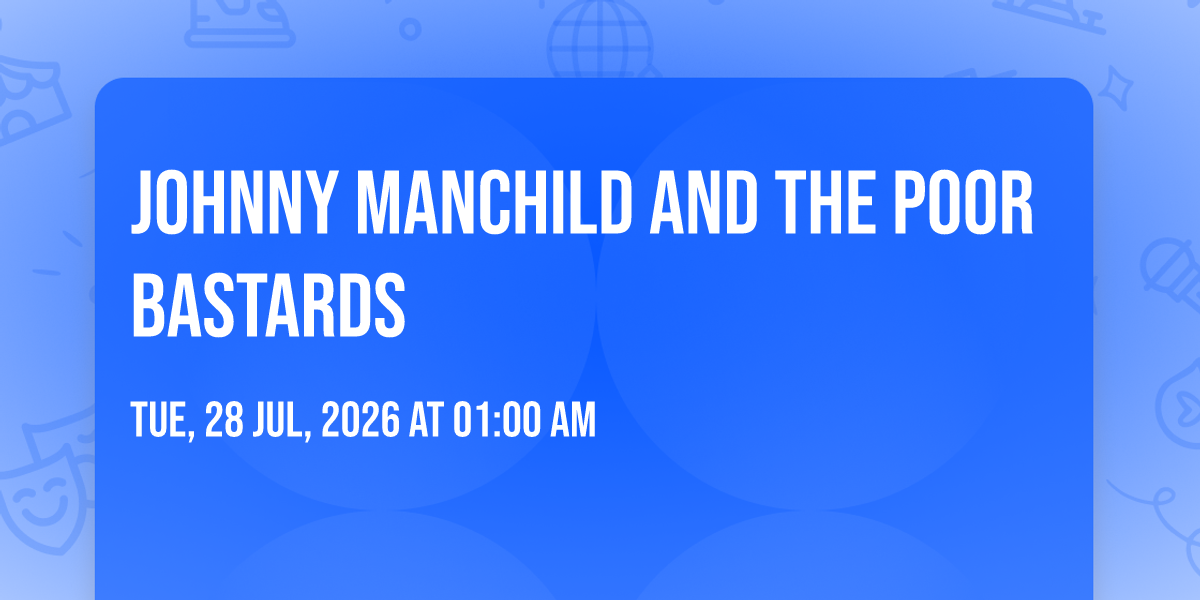 JOHNNY MANCHILD AND THE POOR BASTARDS

TUE, 28 JUL, 2026 AT 01:00 AM